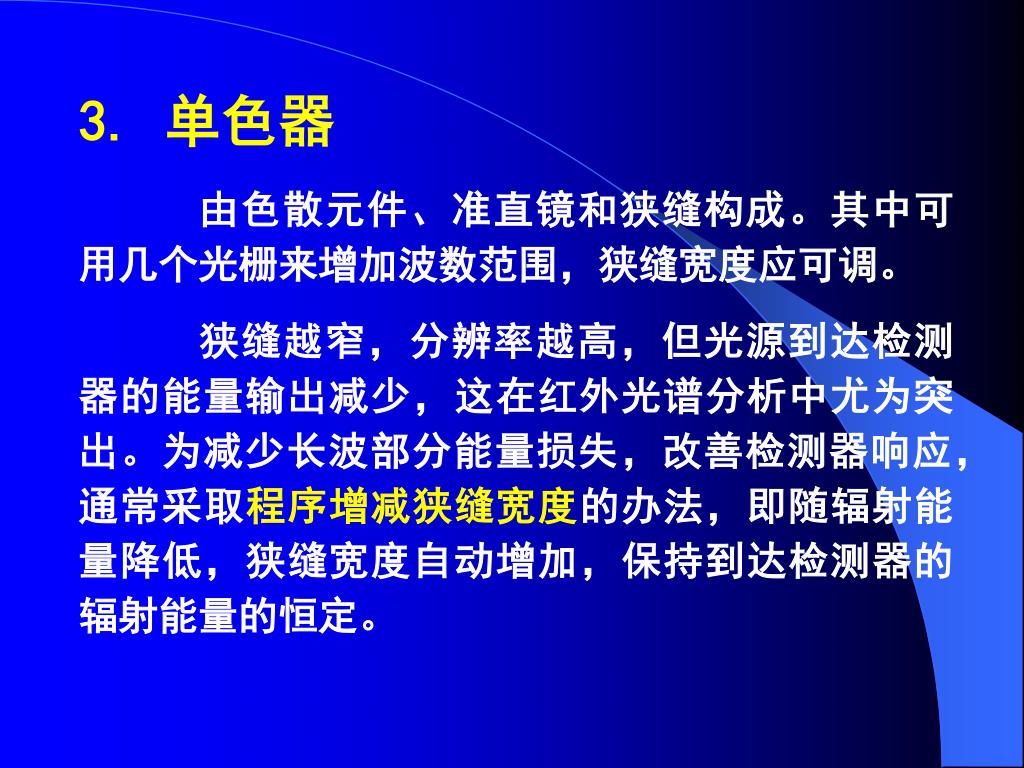 3. 单色器

由色散元件、准直镜和狭缝构成。其中可用几个光栅来增加波数范围，狭缝宽度应可调。

狭缝越窄，分辨率越高，但光源到达检测器的能量输出减少，这在红外光谱分析中尤为突出。为减少长波部分能量损失，改善检测器响应，通常采取程序增减狭缝宽度的办法，即随辐射能量降低，狭缝宽度自动增加，保持到达检测器的辐射能量的恒定。